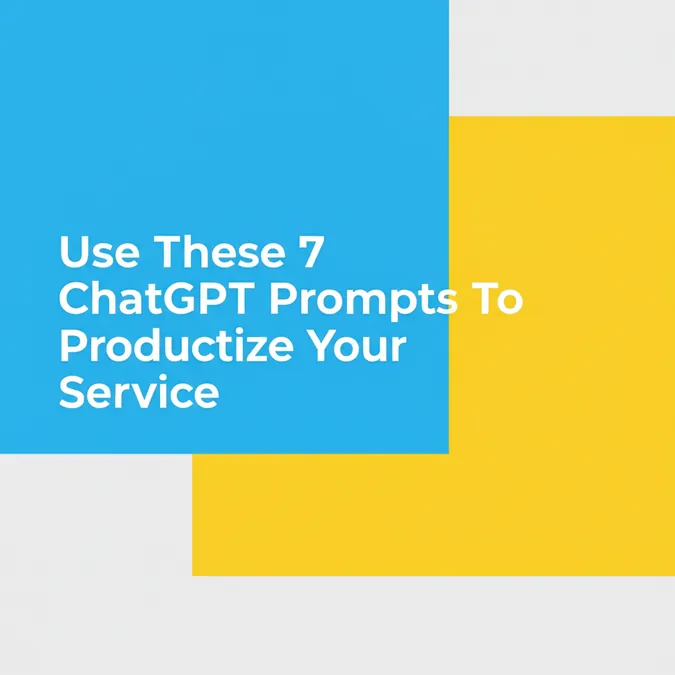 Use These 7 ChatGPT Prompts To Productize Your Service